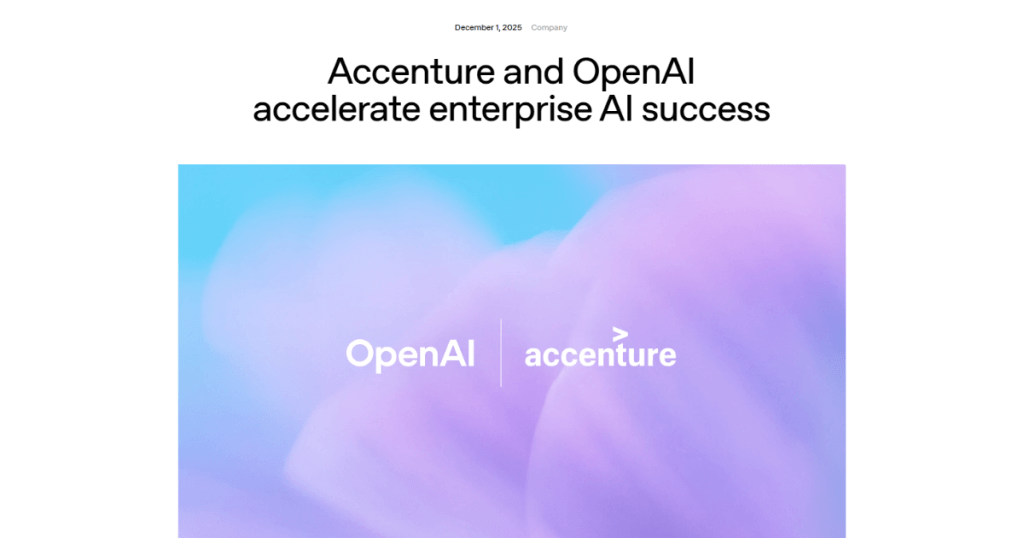 December 1, 2025 Company

Accenture and OpenAI accelerate enterprise AI success

OpenAI accenture